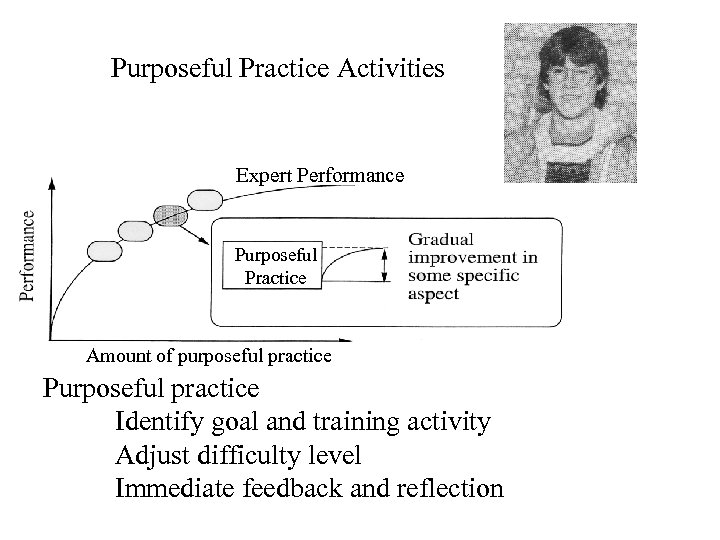 Purposeful Practice Activities

Expert Performance

Performance

Purposeful Practice

Gradual improvement in some specific aspect

Amount of purposeful practice

Purposeful practice

Identify goal and training activity

Adjust difficulty level

Immediate feedback and reflection